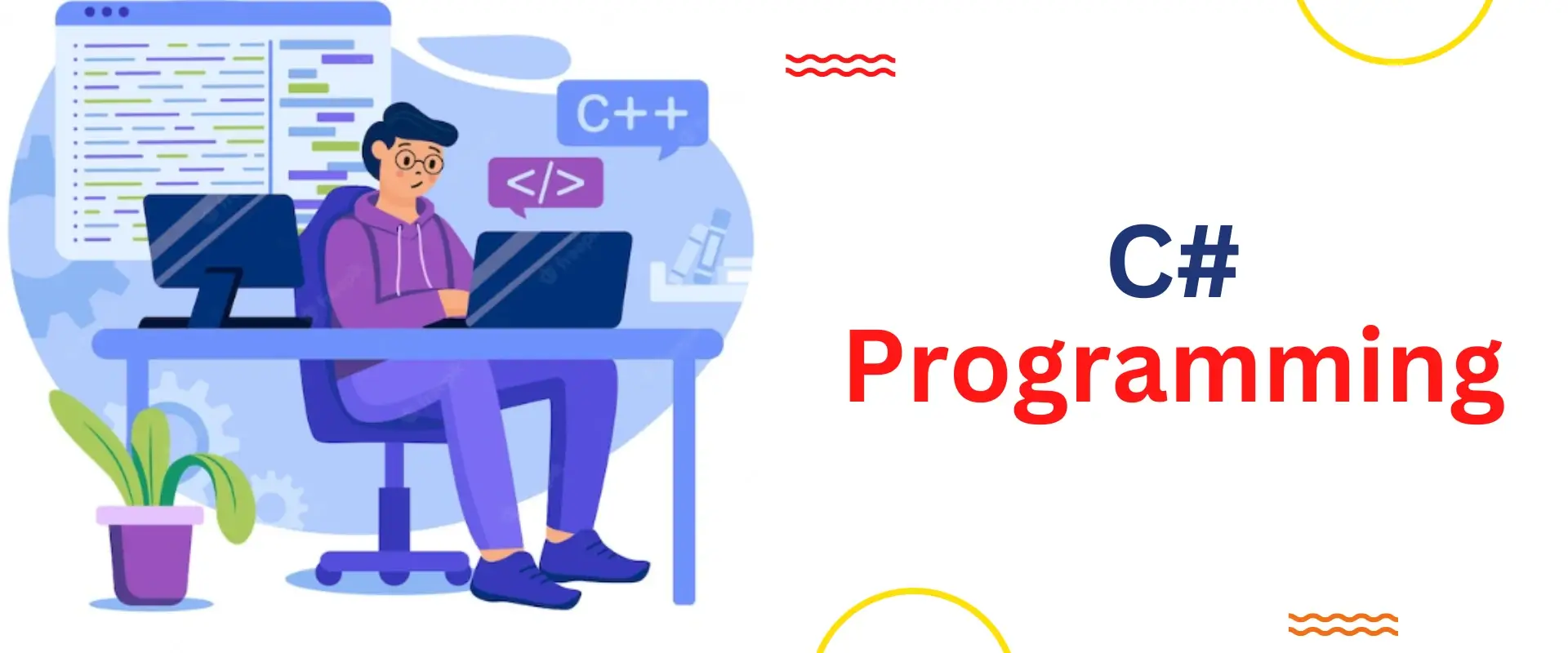 C++

</>

C#
Programming